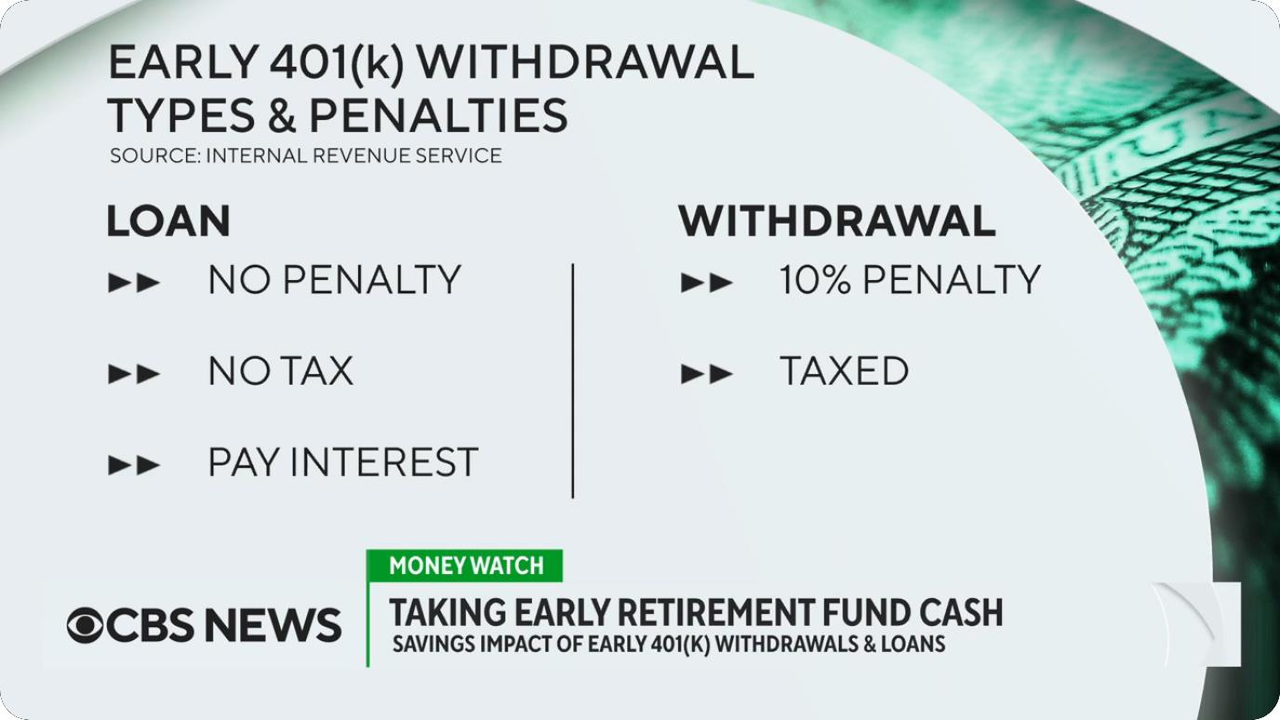 EARLY 401(k) WITHDRAWAL TYPES & PENALTIES
SOURCE: INTERNAL REVENUE SERVICE

LOAN
►► NO PENALTY
►► NO TAX
►► PAY INTEREST

WITHDRAWAL
►► 10% PENALTY
►► TAXED

MONEY WATCH
CBS NEWS
TAKING EARLY RETIREMENT FUND CASH
SAVINGS IMPACT OF EARLY 401(K) WITHDRAWALS & LOANS